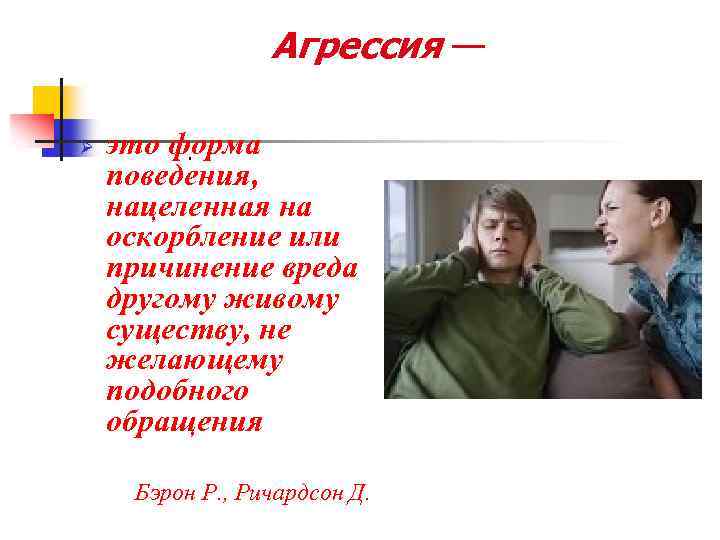 Агрессия —

это форма поведения, нацеленная на оскорбление или причинение вреда другому живому существу, не желающему подобного обращения

Бэрон Р., Ричардсон Д.